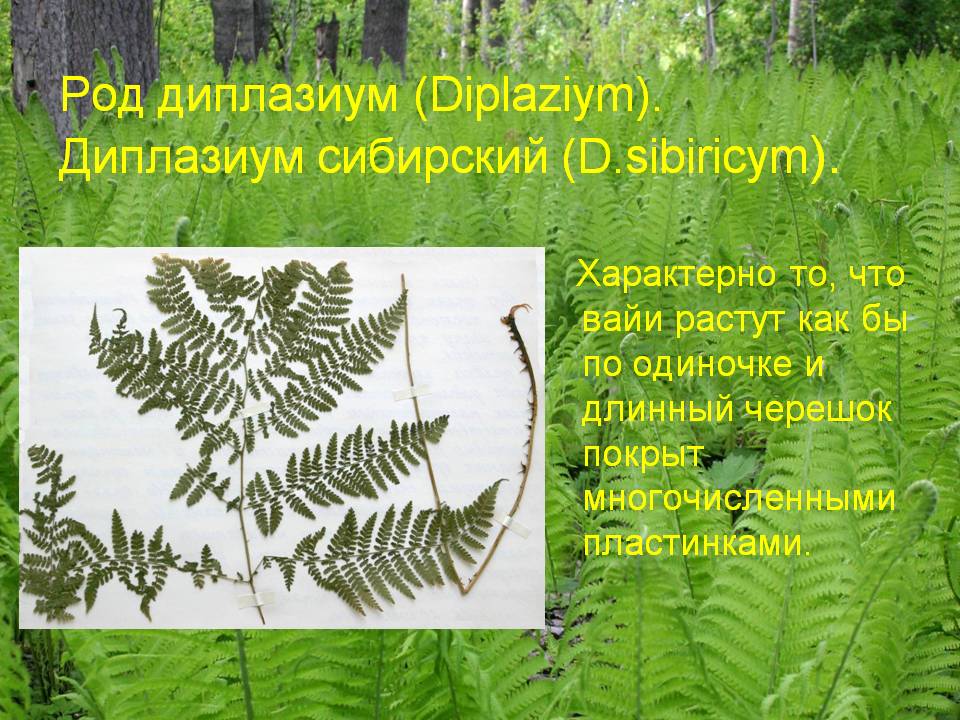 Род диплазиум (Diplaziym).
Диплазиум сибирский (D.sibiricym).

Характерно то, что вайи растут как бы по одиночке и длинный черешок покрыт многочисленными пластинками.